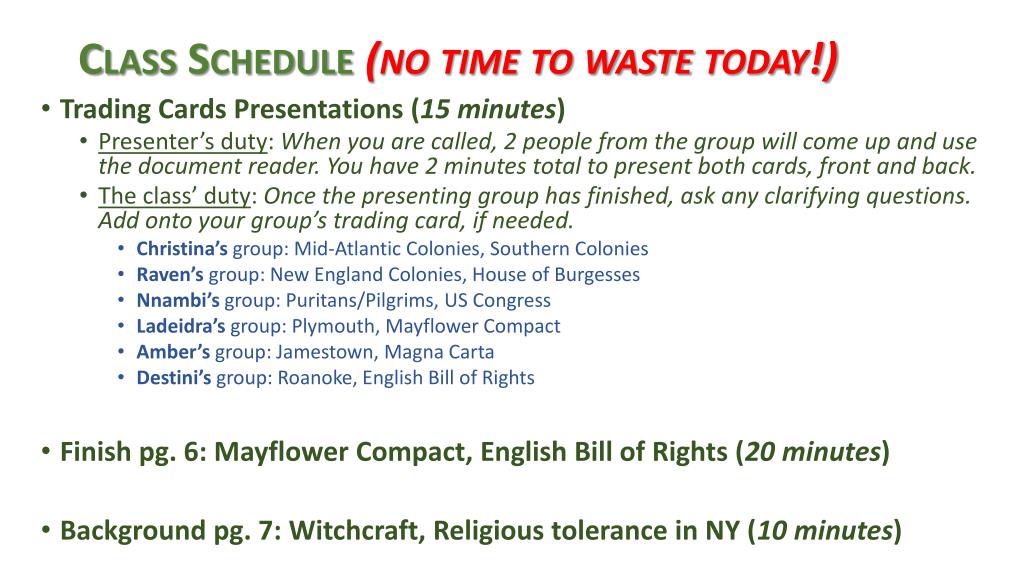 CLASS SCHEDULE (NO TIME TO WASTE TODAY!)

• Trading Cards Presentations (15 minutes)
  • Presenter's duty: When you are called, 2 people from the group will come up and use the document reader. You have 2 minutes total to present both cards, front and back.
  • The class' duty: Once the presenting group has finished, ask any clarifying questions. Add onto your group's trading card, if needed.
    • Christina's group: Mid-Atlantic Colonies, Southern Colonies
    • Raven's group: New England Colonies, House of Burgesses
    • Nnambi's group: Puritans/Pilgrims, US Congress
    • Ladeidra's group: Plymouth, Mayflower Compact
    • Amber's group: Jamestown, Magna Carta
    • Destini's group: Roanoke, English Bill of Rights

• Finish pg. 6: Mayflower Compact, English Bill of Rights (20 minutes)

• Background pg. 7: Witchcraft, Religious tolerance in NY (10 minutes)